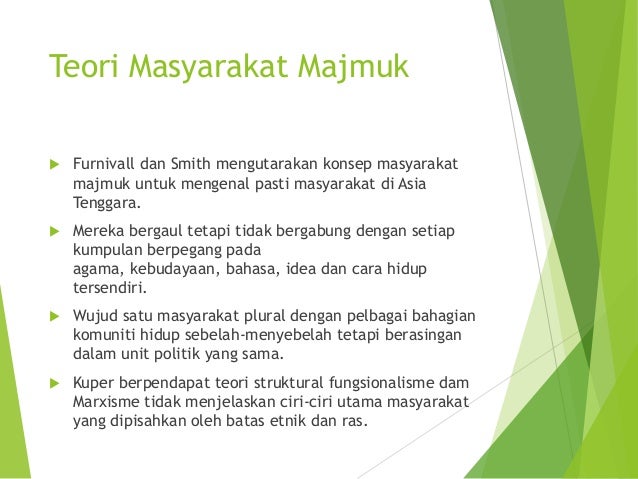 Teori Masyarakat Majmuk

Furnivall dan Smith mengutarakan konsep masyarakat majmuk untuk mengenal pasti masyarakat di Asia Tenggara.

Mereka bergaul tetapi tidak bergabung dengan setiap kumpulan berpegang pada
agama, kebudayaan, bahasa, idea dan cara hidup tersendiri.

Wujud satu masyarakat plural dengan pelbagai bahagian komuniti hidup sebelah-menyebelah tetapi berasingan dalam unit politik yang sama.

Kuper berpendapat teori struktural fungsionalisme dam Marxisme tidak menjelaskan ciri-ciri utama masyarakat yang dipisahkan oleh batas etnik dan ras.